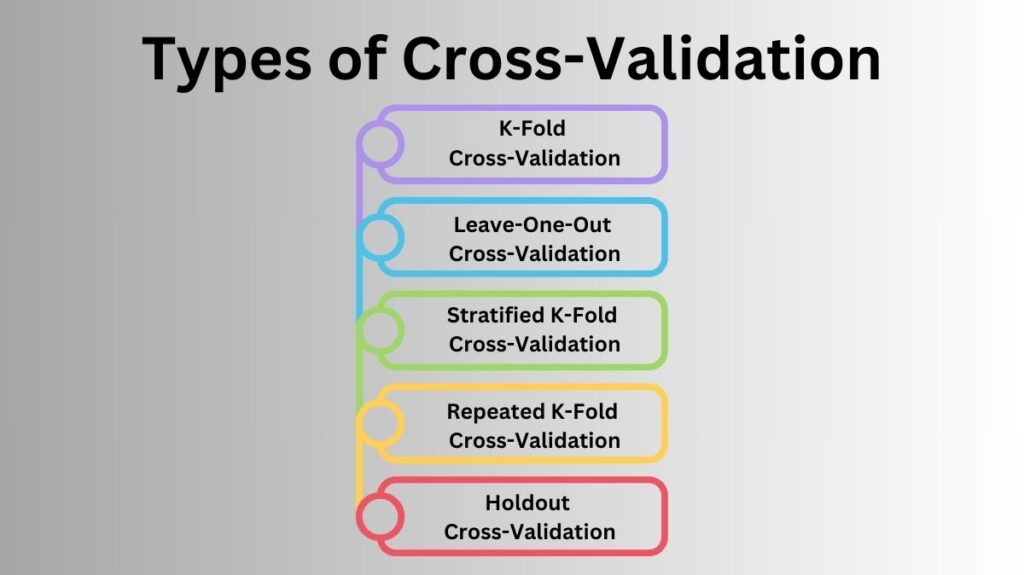 Types of Cross-Validation

K-Fold Cross-Validation

Leave-One-Out Cross-Validation

Stratified K-Fold Cross-Validation

Repeated K-Fold Cross-Validation

Holdout Cross-Validation